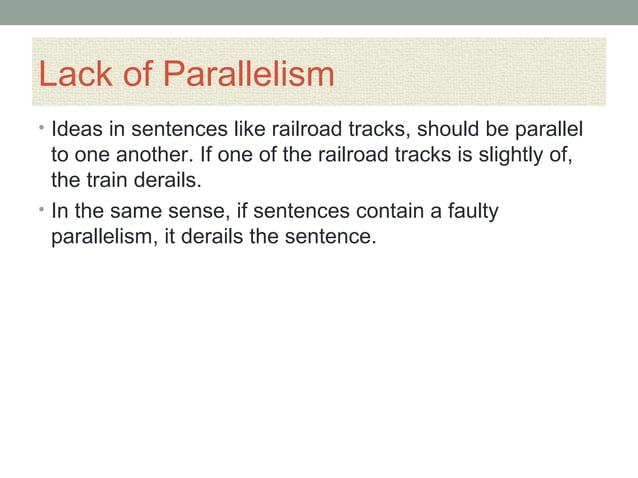 Lack of Parallelism

• Ideas in sentences like railroad tracks, should be parallel to one another. If one of the railroad tracks is slightly of, the train derails.
• In the same sense, if sentences contain a faulty parallelism, it derails the sentence.